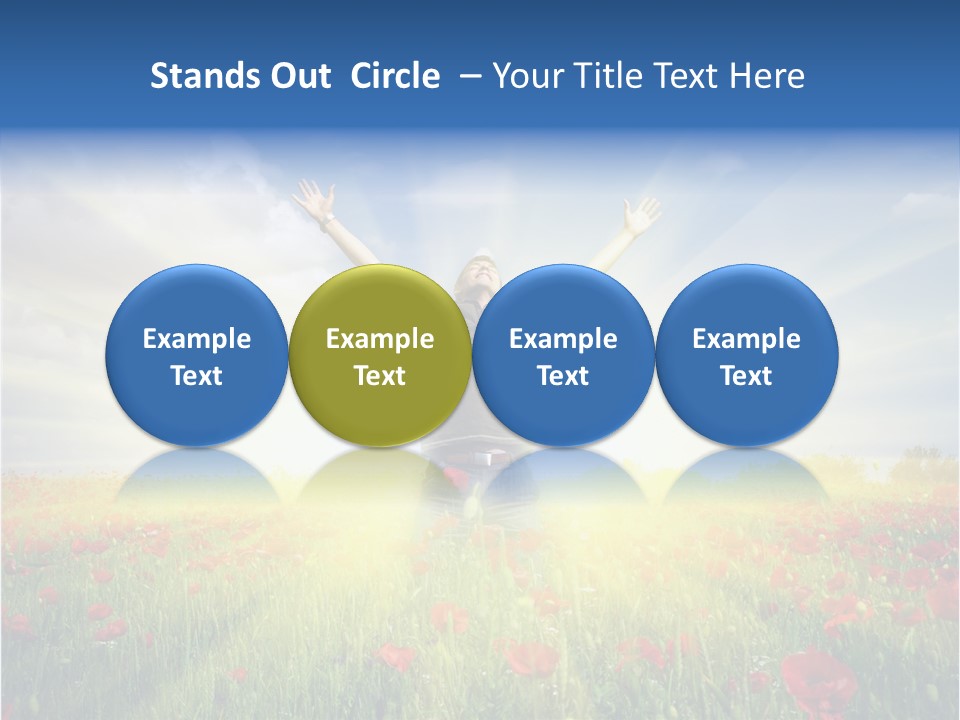 Stands Out Circle – Your Title Text Here

Example Text

Example Text

Example Text

Example Text